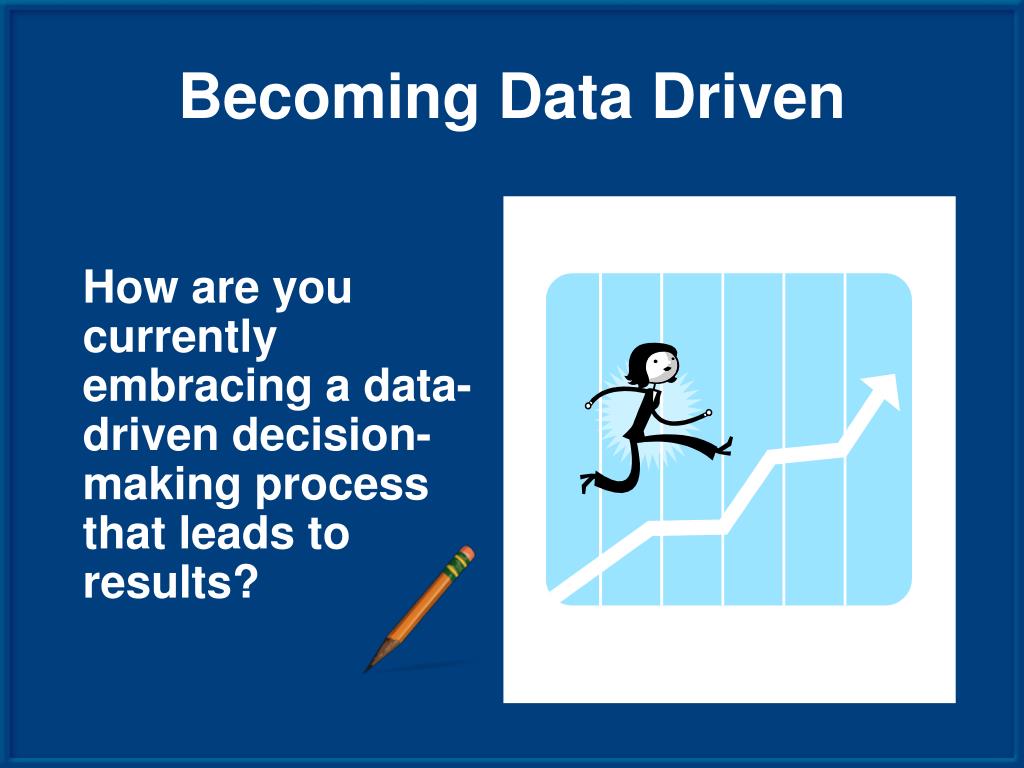 Becoming Data Driven

How are you currently embracing a data-driven decision-making process that leads to results?